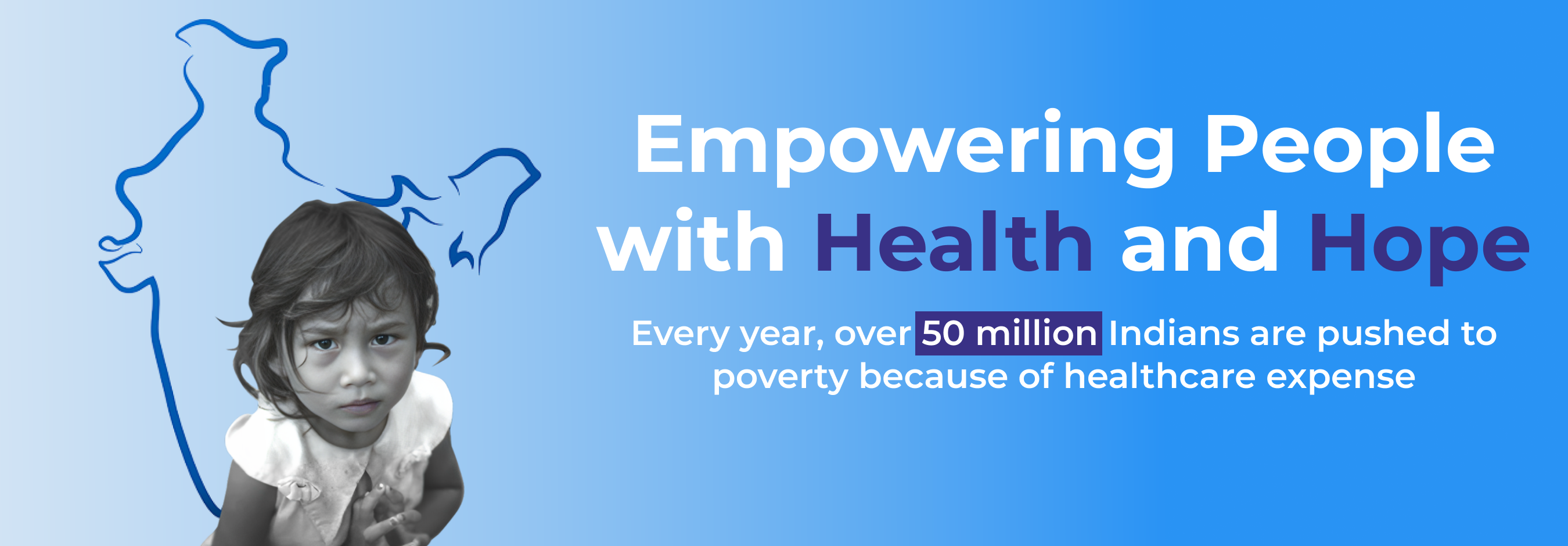 Empowering People with Health and Hope

Every year, over 50 million Indians are pushed to poverty because of healthcare expense